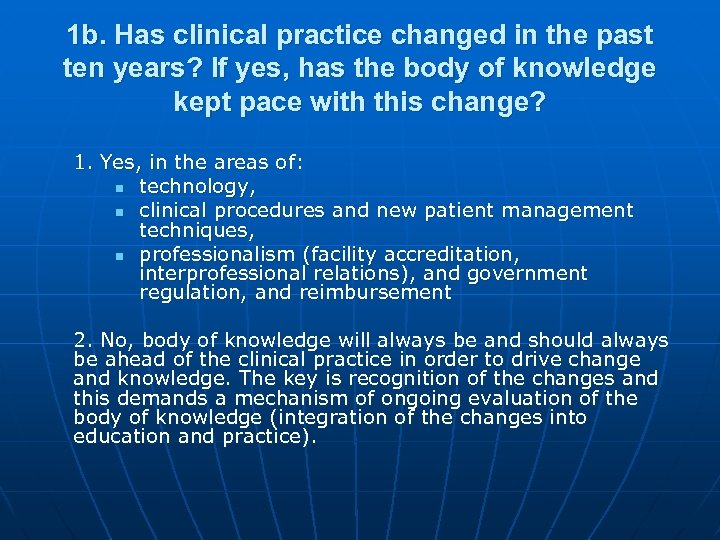 1b. Has clinical practice changed in the past ten years? If yes, has the body of knowledge kept pace with this change?

1. Yes, in the areas of:
- technology,
- clinical procedures and new patient management techniques,
- professionalism (facility accreditation, interprofessional relations), and government regulation, and reimbursement

2. No, body of knowledge will always be and should always be ahead of the clinical practice in order to drive change and knowledge. The key is recognition of the changes and this demands a mechanism of ongoing evaluation of the body of knowledge (integration of the changes into education and practice).